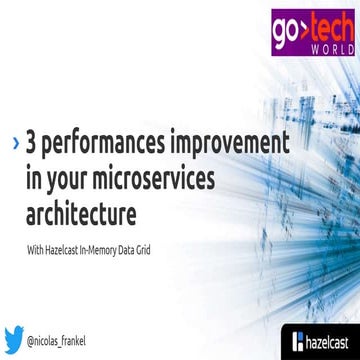 go>tech
WORLD

› 3 performances improvement in your microservices architecture

With Hazelcast In-Memory Data Grid

@nicolas_frankel

hazelcast